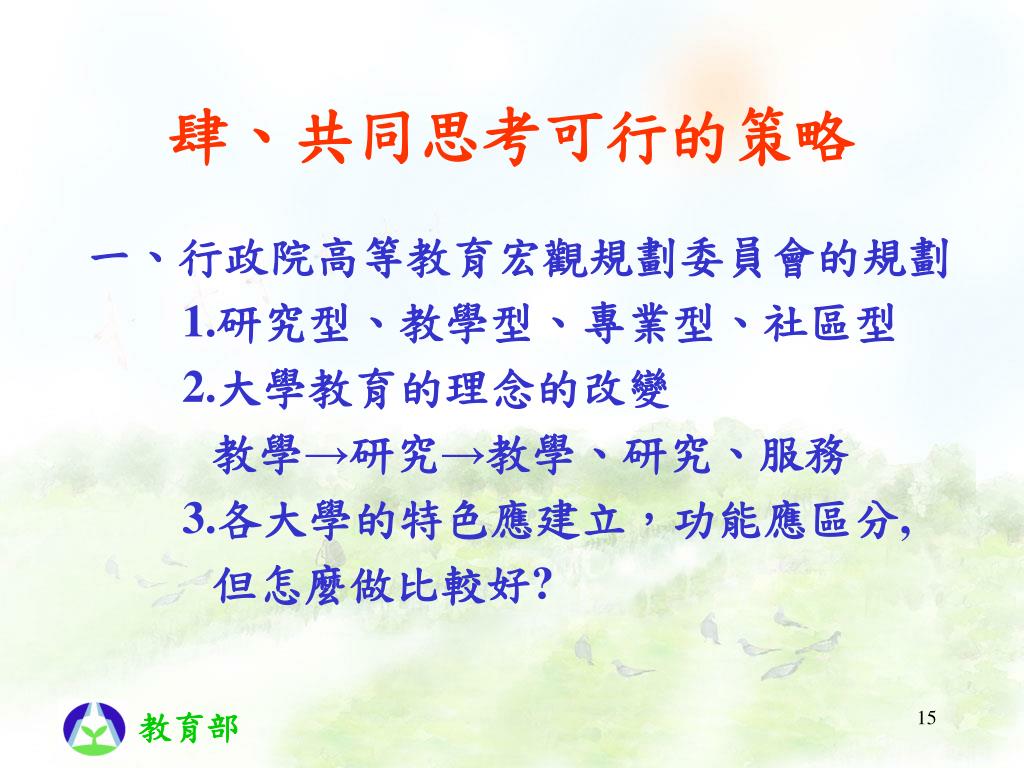 肆、共同思考可行的策略

一、行政院高等教育宏觀規劃委員會的規劃
1.研究型、教學型、專業型、社區型
2.大學教育的理念的改變
教學→研究→教學、研究、服務
3.各大學的特色應建立，功能應區分,
但怎麼做比較好?

教育部

15